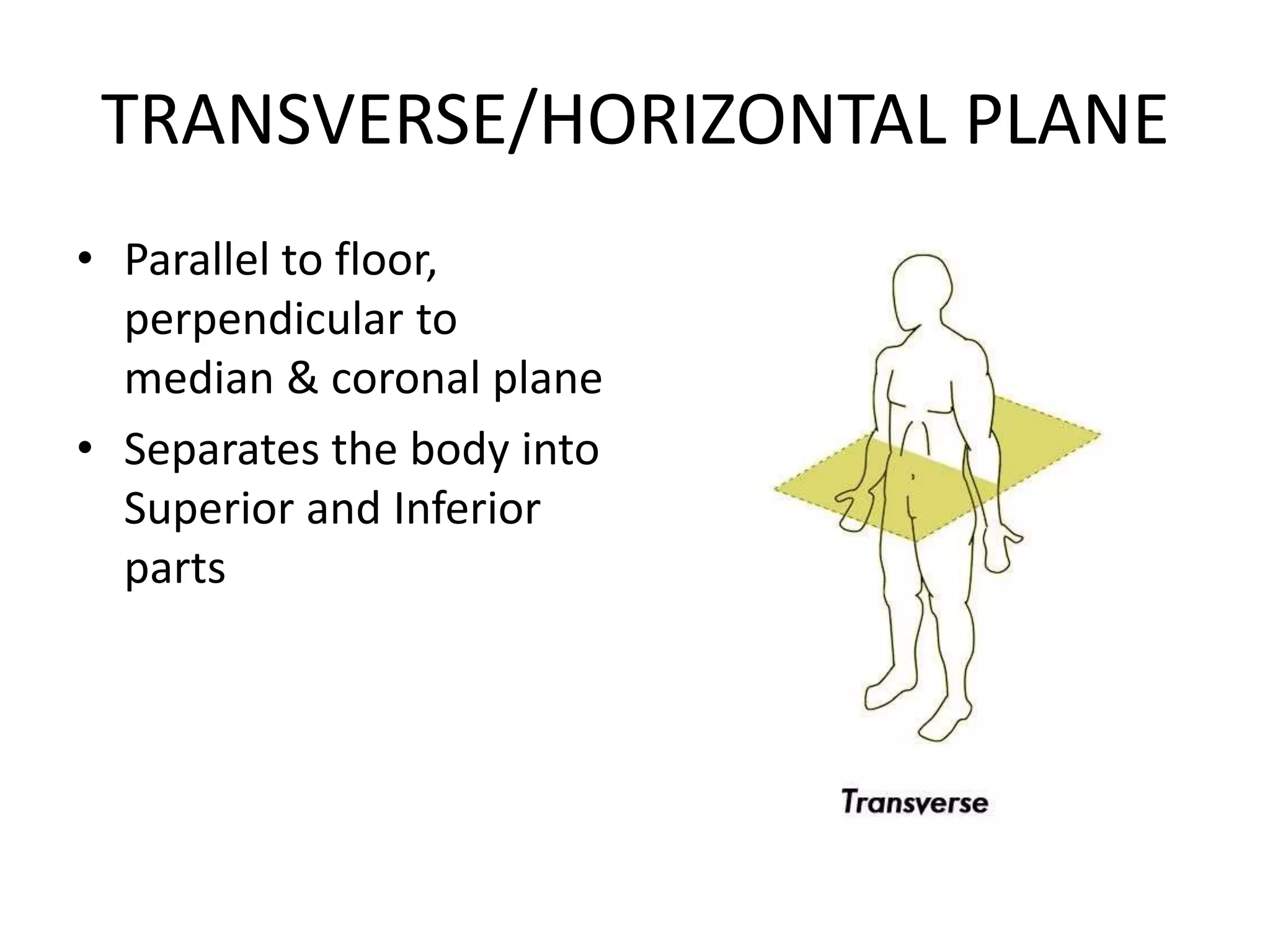 TRANSVERSE/HORIZONTAL PLANE

• Parallel to floor, perpendicular to median & coronal plane
• Separates the body into Superior and Inferior parts

Transverse